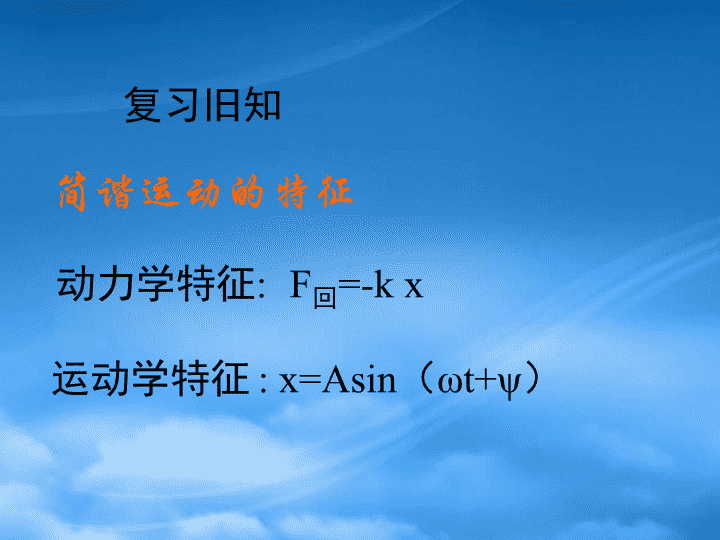 复习旧知

简谐运动的特征

动力学特征: $F_{回}=-k\,x$

运动学特征 : $x=A\sin（\omega t+\psi）$